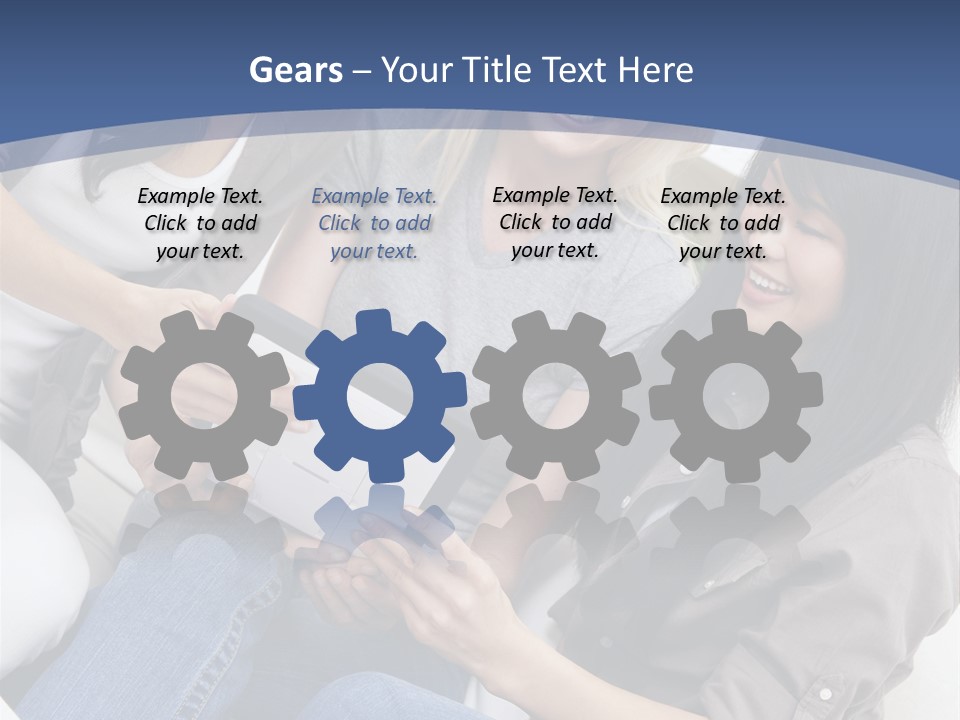 Gears – Your Title Text Here

Example Text. Click to add your text.

Example Text. Click to add your text.

Example Text. Click to add your text.

Example Text. Click to add your text.